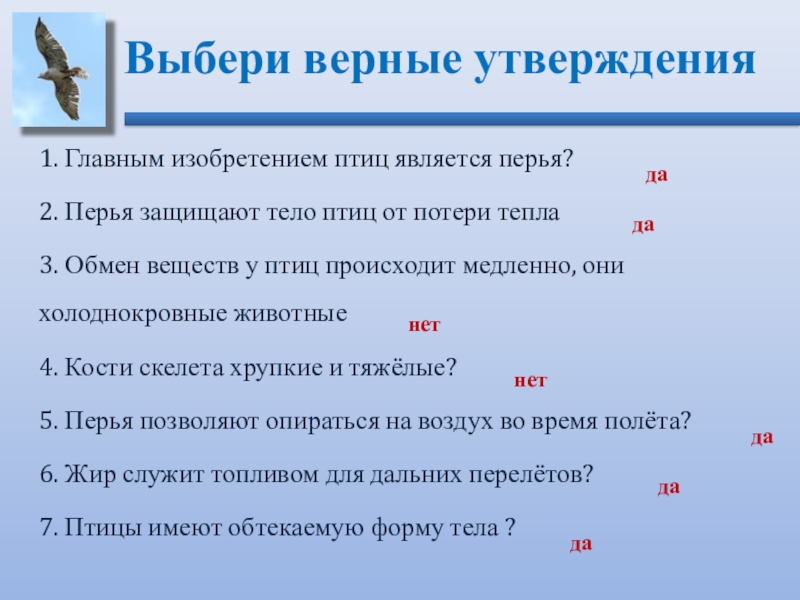 Выбери верные утверждения

1. Главным изобретением птиц является перья? да

2. Перья защищают тело птиц от потери тепла да

3. Обмен веществ у птиц происходит медленно, они холоднокровные животные нет

4. Кости скелета хрупкие и тяжёлые? нет

5. Перья позволяют опираться на воздух во время полёта? да

6. Жир служит топливом для дальних перелётов? да

7. Птицы имеют обтекаемую форму тела ? да